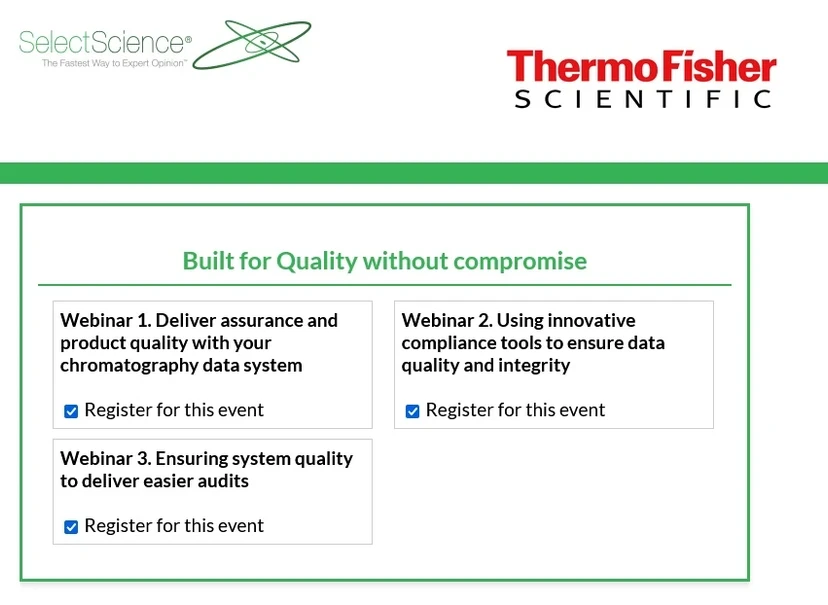 SelectScience®
The Fastest Way to Expert Opinion™

ThermoFisher
SCIENTIFIC

Built for Quality without compromise

Webinar 1. Deliver assurance and product quality with your chromatography data system

Register for this event

Webinar 2. Using innovative compliance tools to ensure data quality and integrity

Register for this event

Webinar 3. Ensuring system quality to deliver easier audits

Register for this event